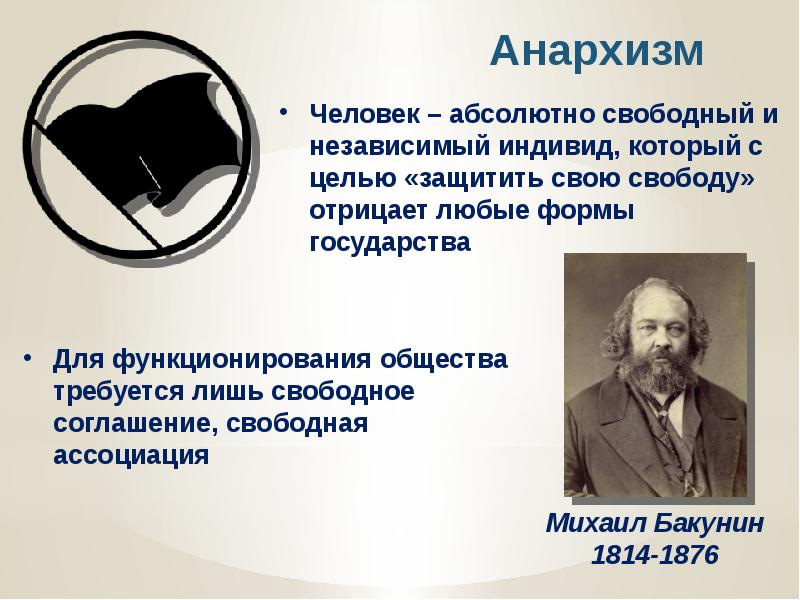 Анархизм

• Человек – абсолютно свободный и независимый индивид, который с целью «защитить свою свободу» отрицает любые формы государства

• Для функционирования общества требуется лишь свободное соглашение, свободная ассоциация

Михаил Бакунин
1814-1876